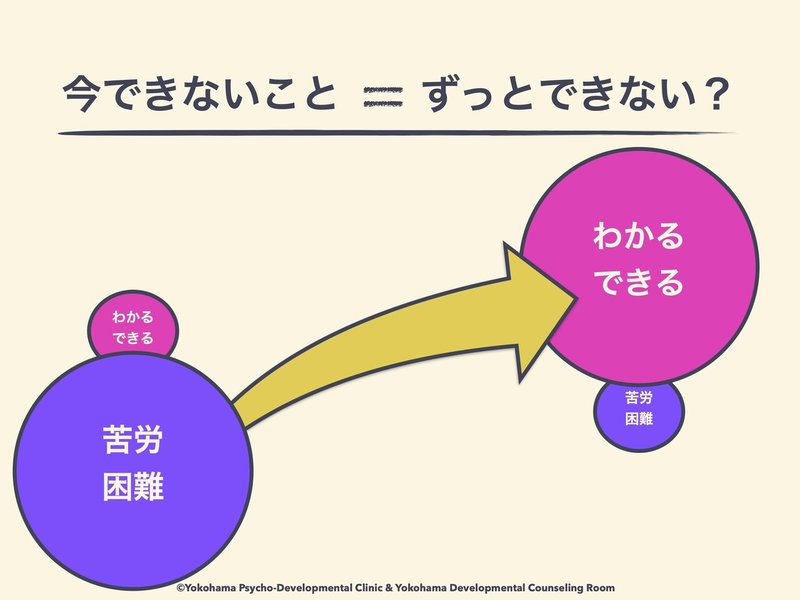 今できないこと ＝ ずっとできない？

わかる
できる

苦労
困難

わかる
できる

苦労
困難

©Yokohama Psycho-Developmental Clinic & Yokohama Developmental Counseling Room